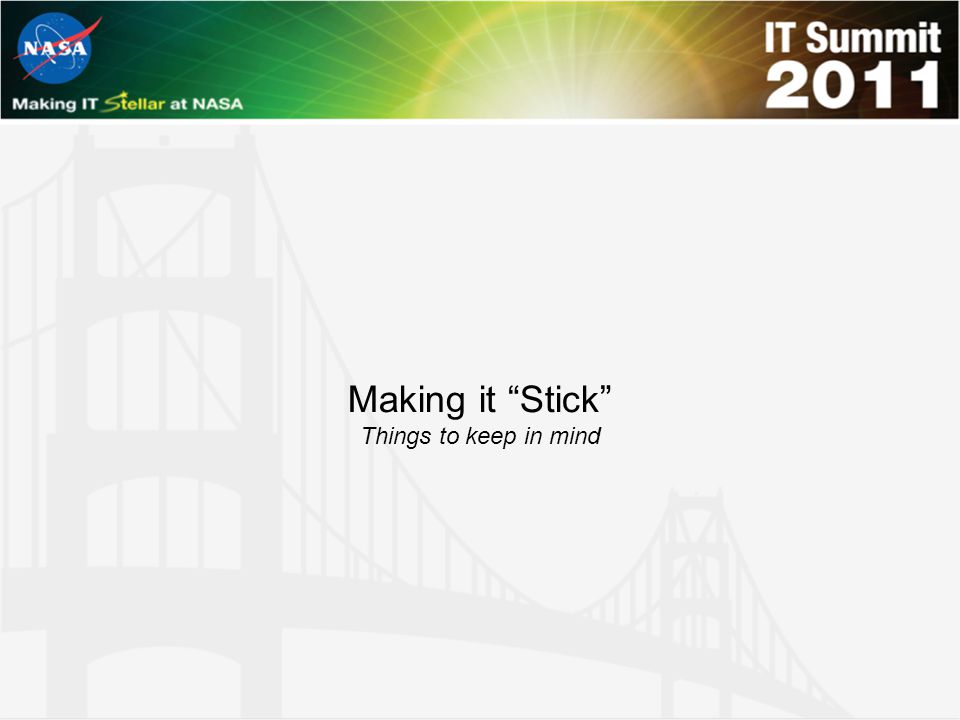 NASA

Making IT Stellar at NASA

IT Summit 2011

Making it “Stick”

Things to keep in mind